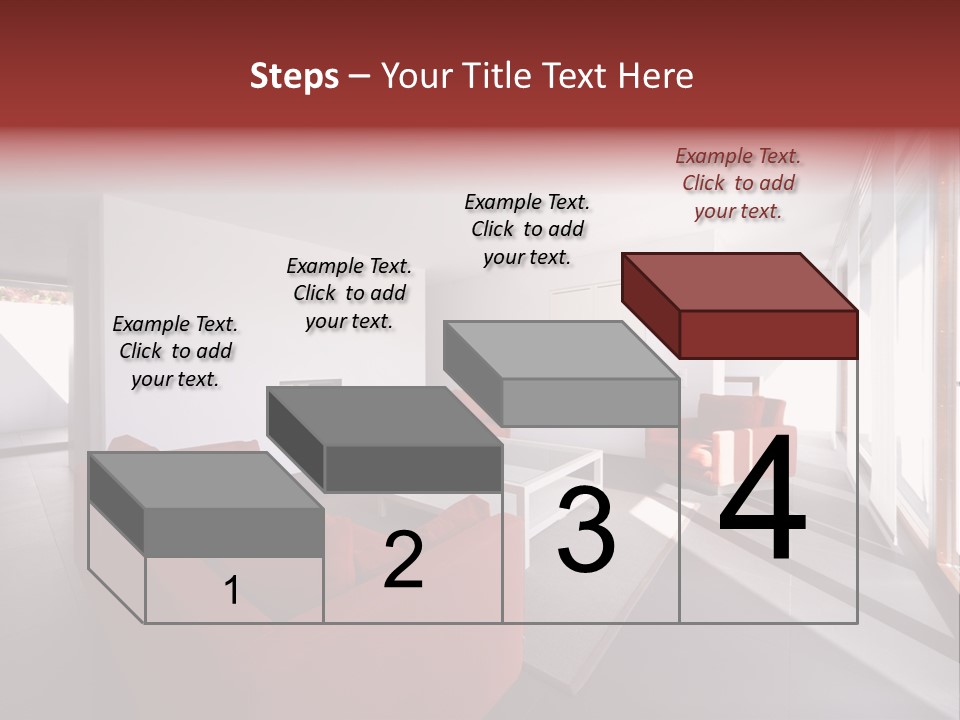 Steps – Your Title Text Here

Example Text. Click to add your text.

Example Text. Click to add your text.

Example Text. Click to add your text.

Example Text. Click to add your text.

1

2

3

4